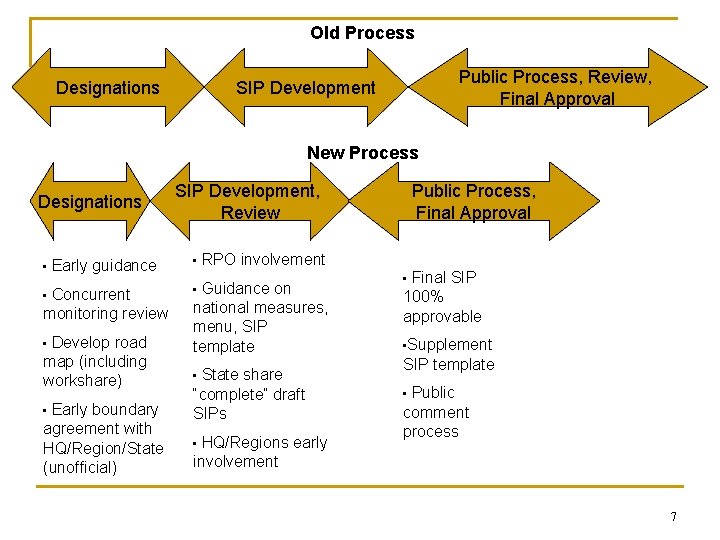 Old Process

Designations

SIP Development

Public Process, Review, Final Approval

New Process

Designations

SIP Development, Review

Public Process, Final Approval

▪ Early guidance

▪ Concurrent monitoring review

▪ Develop road map (including workshare)

▪ Early boundary agreement with HQ/Region/State (unofficial)

▪ RPO involvement

▪ Guidance on national measures, menu, SIP template

▪ State share "complete" draft SIPs

▪ HQ/Regions early involvement

▪ Final SIP 100% approvable

▪Supplement SIP template

▪ Public comment process

7